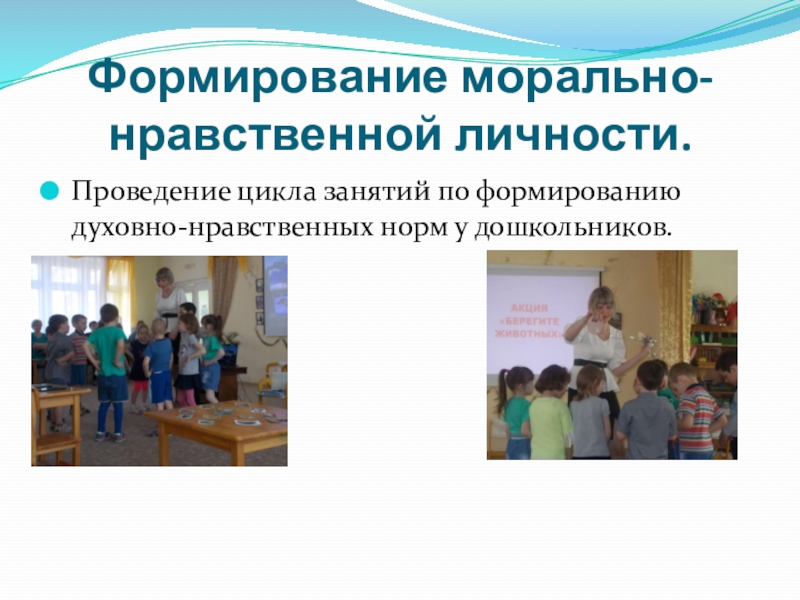 Формирование морально-нравственной личности.

Проведение цикла занятий по формированию духовно-нравственных норм у дошкольников.

АКЦИЯ «БЕРЕГИТЕ ЖИВОТНЫХ»